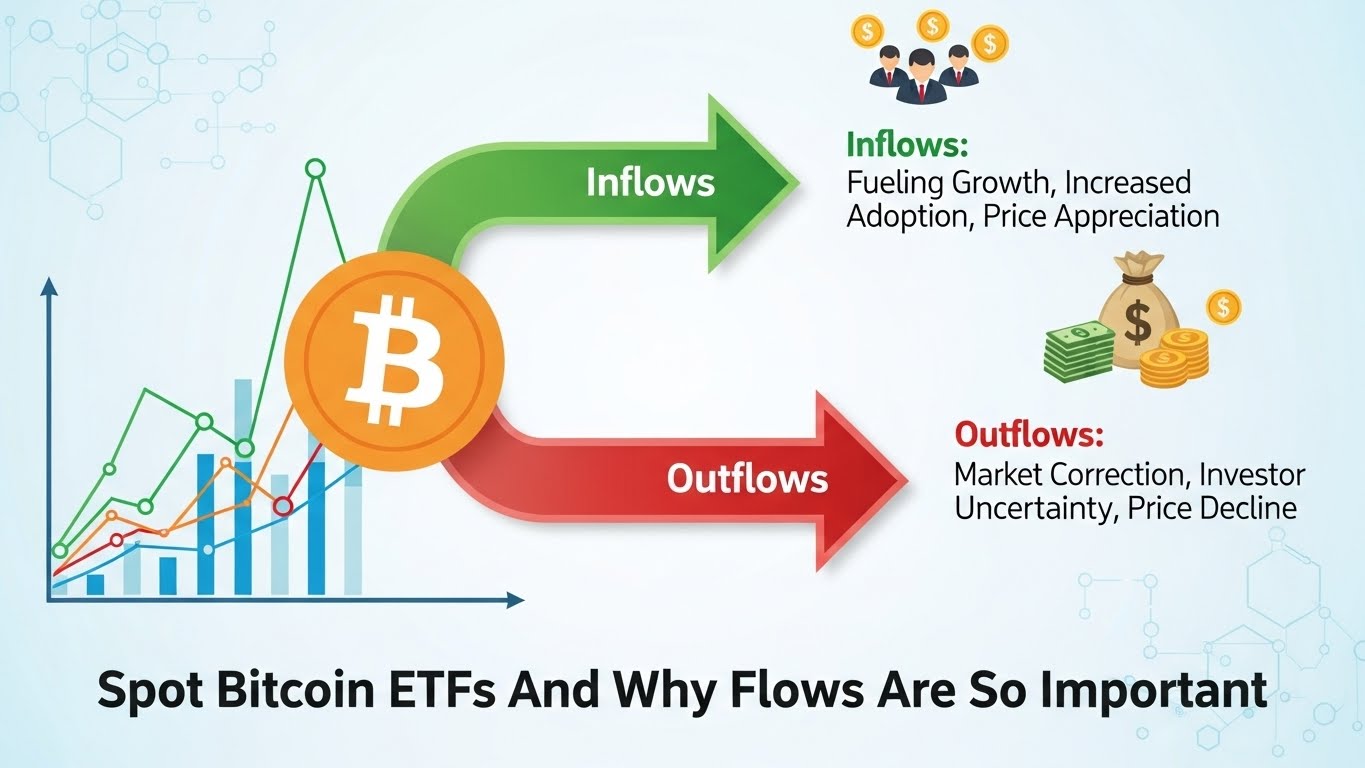 Inflows

Inflows:
Fueling Growth, Increased Adoption, Price Appreciation

Outflows

Outflows:
Market Correction, Investor Uncertainty, Price Decline

Spot Bitcoin ETFs And Why Flows Are So Important